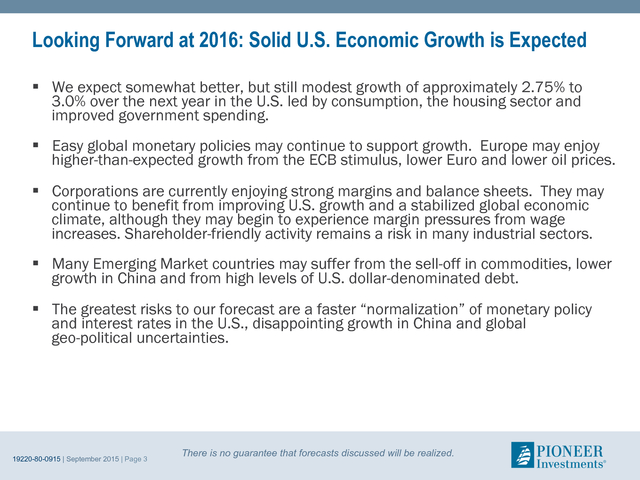 Looking Forward at 2016: Solid U.S. Economic Growth is Expected

▪ We expect somewhat better, but still modest growth of approximately 2.75% to 3.0% over the next year in the U.S. led by consumption, the housing sector and improved government spending.

▪ Easy global monetary policies may continue to support growth. Europe may enjoy higher-than-expected growth from the ECB stimulus, lower Euro and lower oil prices.

▪ Corporations are currently enjoying strong margins and balance sheets. They may continue to benefit from improving U.S. growth and a stabilized global economic climate, although they may begin to experience margin pressures from wage increases. Shareholder-friendly activity remains a risk in many industrial sectors.

▪ Many Emerging Market countries may suffer from the sell-off in commodities, lower growth in China and from high levels of U.S. dollar-denominated debt.

▪ The greatest risks to our forecast are a faster "normalization" of monetary policy and interest rates in the U.S., disappointing growth in China and global geo-political uncertainties.

19220-80-0915 | September 2015 | Page 3

There is no guarantee that forecasts discussed will be realized.

PIONEER Investments®